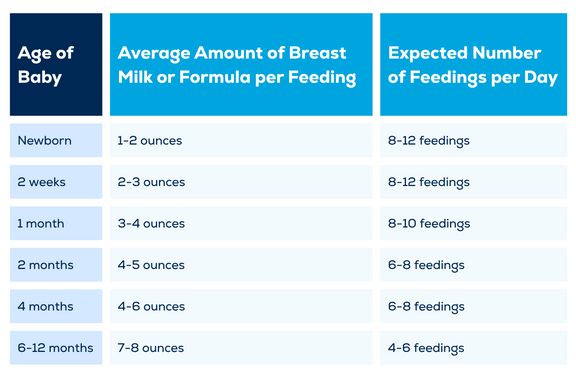 | Age of Baby | Average Amount of Breast Milk or Formula per Feeding | Expected Number of Feedings per Day |
|---|---|---|
| Newborn | 1-2 ounces | 8-12 feedings |
| 2 weeks | 2-3 ounces | 8-12 feedings |
| 1 month | 3-4 ounces | 8-10 feedings |
| 2 months | 4-5 ounces | 6-8 feedings |
| 4 months | 4-6 ounces | 6-8 feedings |
| 6-12 months | 7-8 ounces | 4-6 feedings |